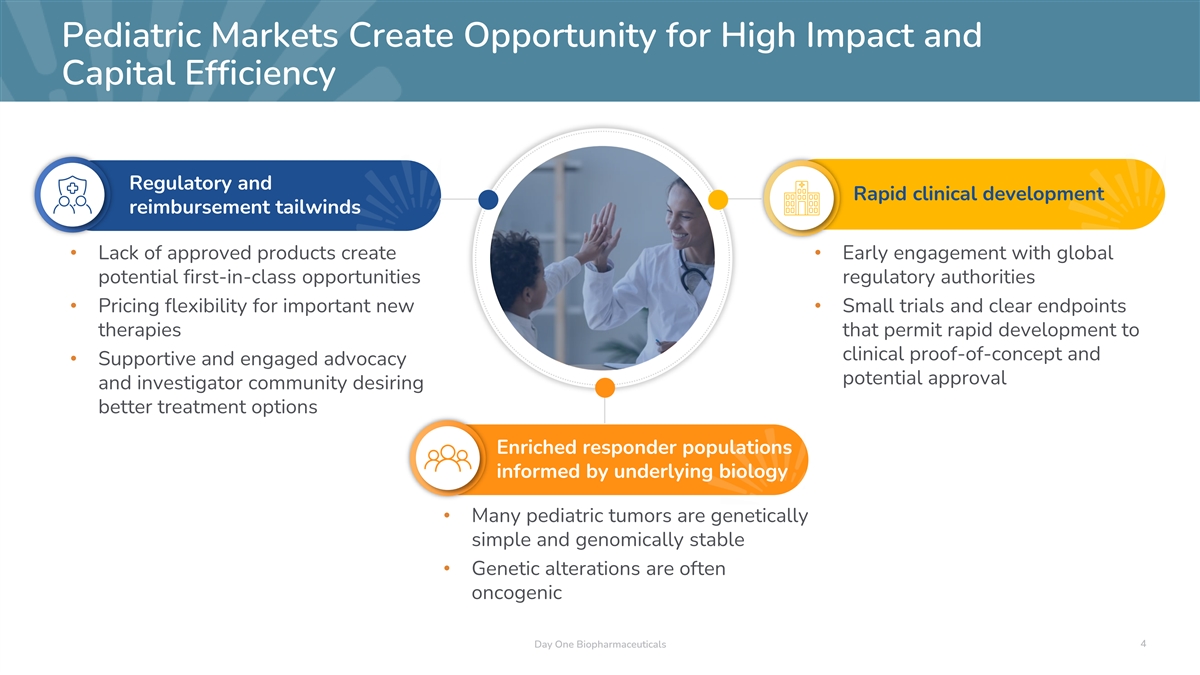 Pediatric Markets Create Opportunity for High Impact and Capital Efficiency

Regulatory and reimbursement tailwinds

• Lack of approved products create potential first-in-class opportunities
• Pricing flexibility for important new therapies
• Supportive and engaged advocacy and investigator community desiring better treatment options

Rapid clinical development

• Early engagement with global regulatory authorities
• Small trials and clear endpoints that permit rapid development to clinical proof-of-concept and potential approval

Enriched responder populations informed by underlying biology

• Many pediatric tumors are genetically simple and genomically stable
• Genetic alterations are often oncogenic

Day One Biopharmaceuticals

4